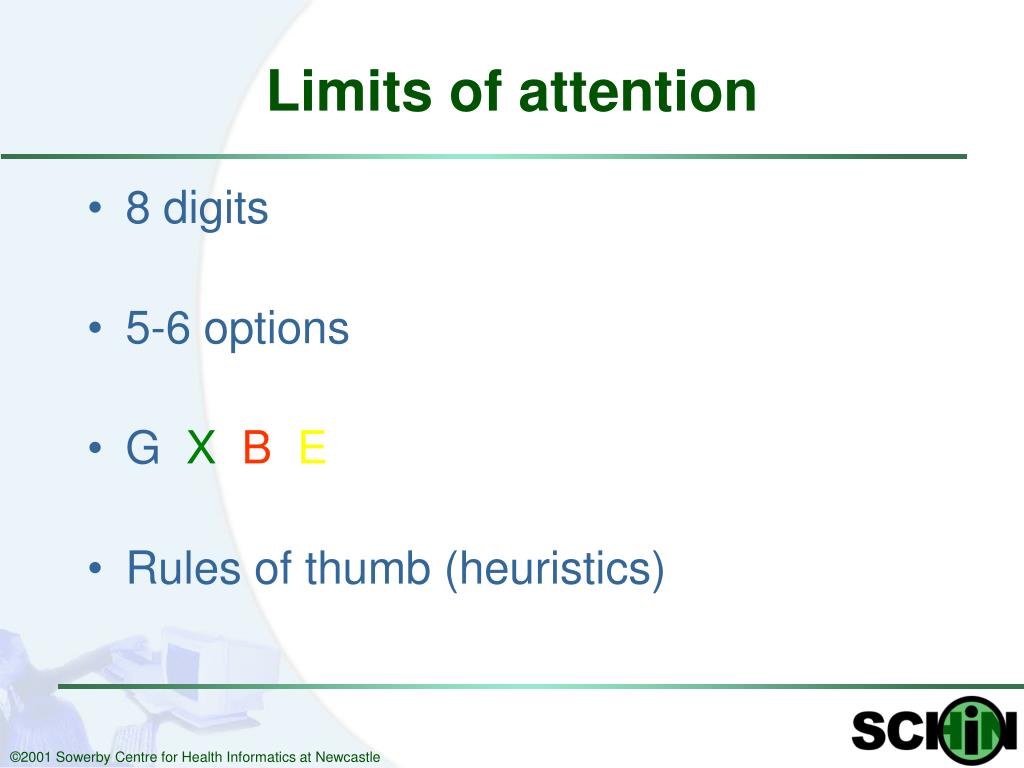 Limits of attention

• 8 digits

• 5-6 options

• G X B E

• Rules of thumb (heuristics)

©2001 Sowerby Centre for Health Informatics at Newcastle

SCHIN